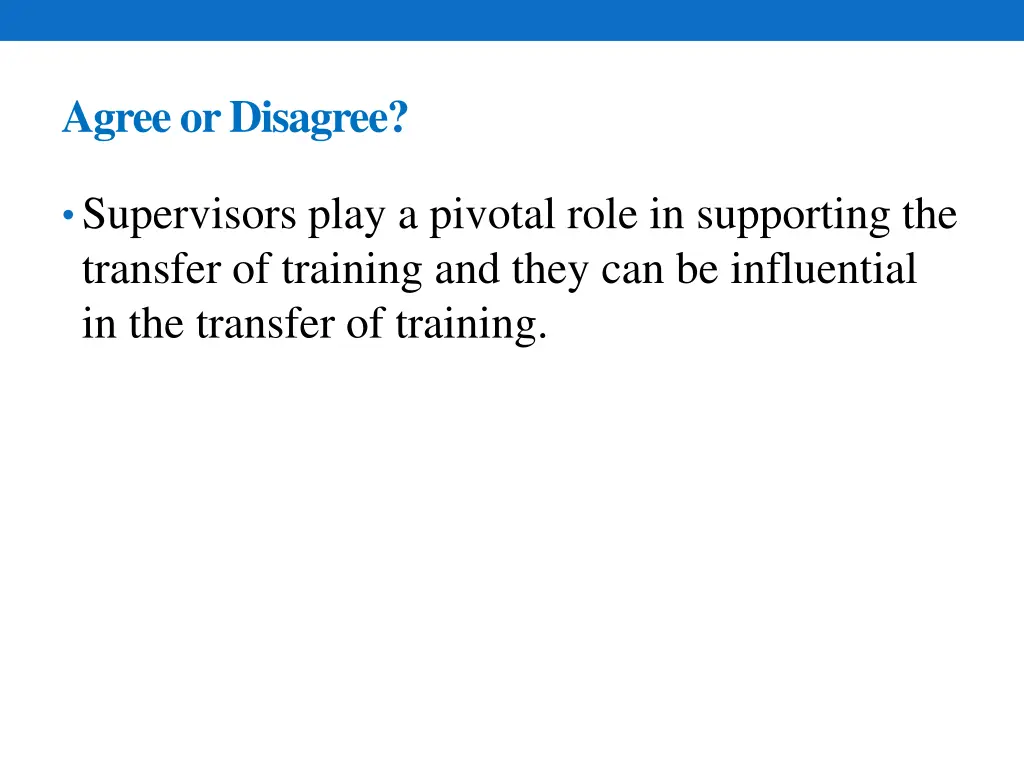 Agree or Disagree?

• Supervisors play a pivotal role in supporting the transfer of training and they can be influential in the transfer of training.